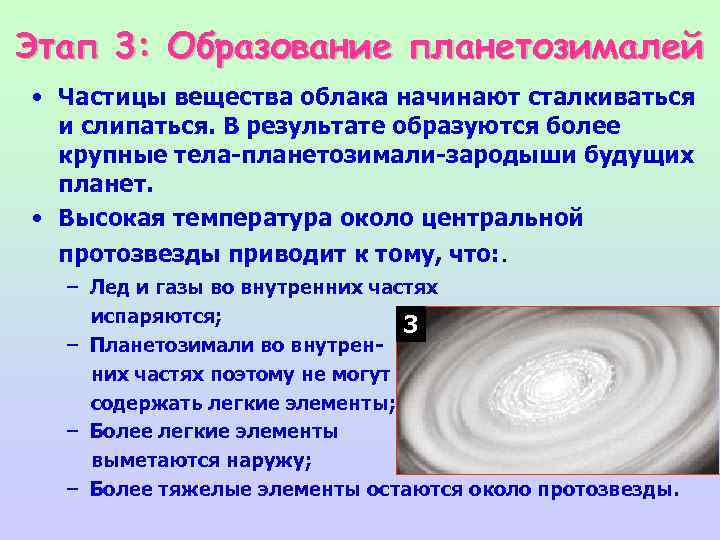 Этап 3: Образование планетозималей

• Частицы вещества облака начинают сталкиваться и слипаться. В результате образуются более крупные тела-планетозимали-зародыши будущих планет.

• Высокая температура около центральной протозвезды приводит к тому, что:.

– Лед и газы во внутренних частях испаряются;

– Планетозимали во внутренних частях поэтому не могут содержать легкие элементы;

– Более легкие элементы выметаются наружу;

– Более тяжелые элементы остаются около протозвезды.

3